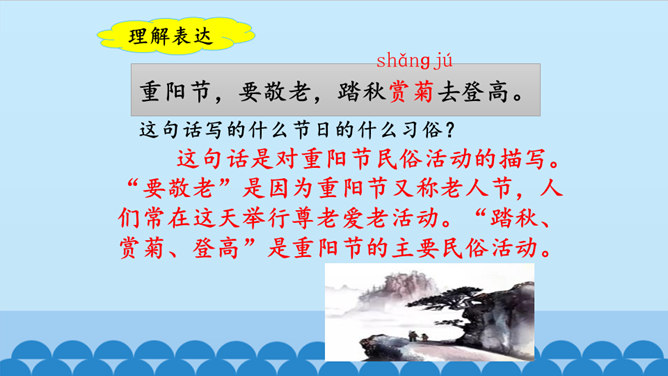 理解表达

shǎng jú
重阳节，要敬老，踏秋赏菊去登高。

这句话写的什么节日的什么习俗？

这句话是对重阳节民俗活动的描写。“要敬老”是因为重阳节又称老人节，人们常在这天举行尊老爱老活动。“踏秋、赏菊、登高”是重阳节的主要民俗活动。